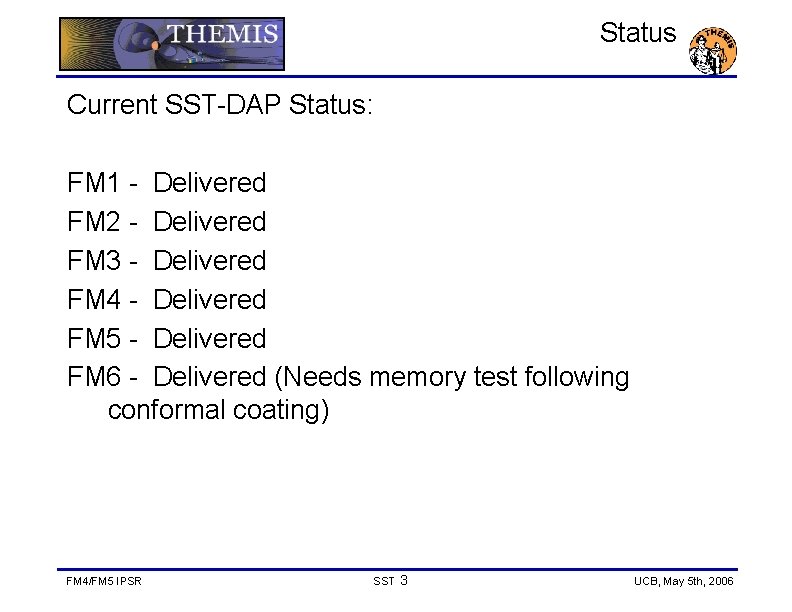 THEMIS

Status

THEMIS

Current SST-DAP Status:

FM1 - Delivered
FM2 - Delivered
FM3 - Delivered
FM4 - Delivered
FM5 - Delivered
FM6 - Delivered (Needs memory test following conformal coating)

FM4/FM5 IPSR

SST 3

UCB, May 5th, 2006